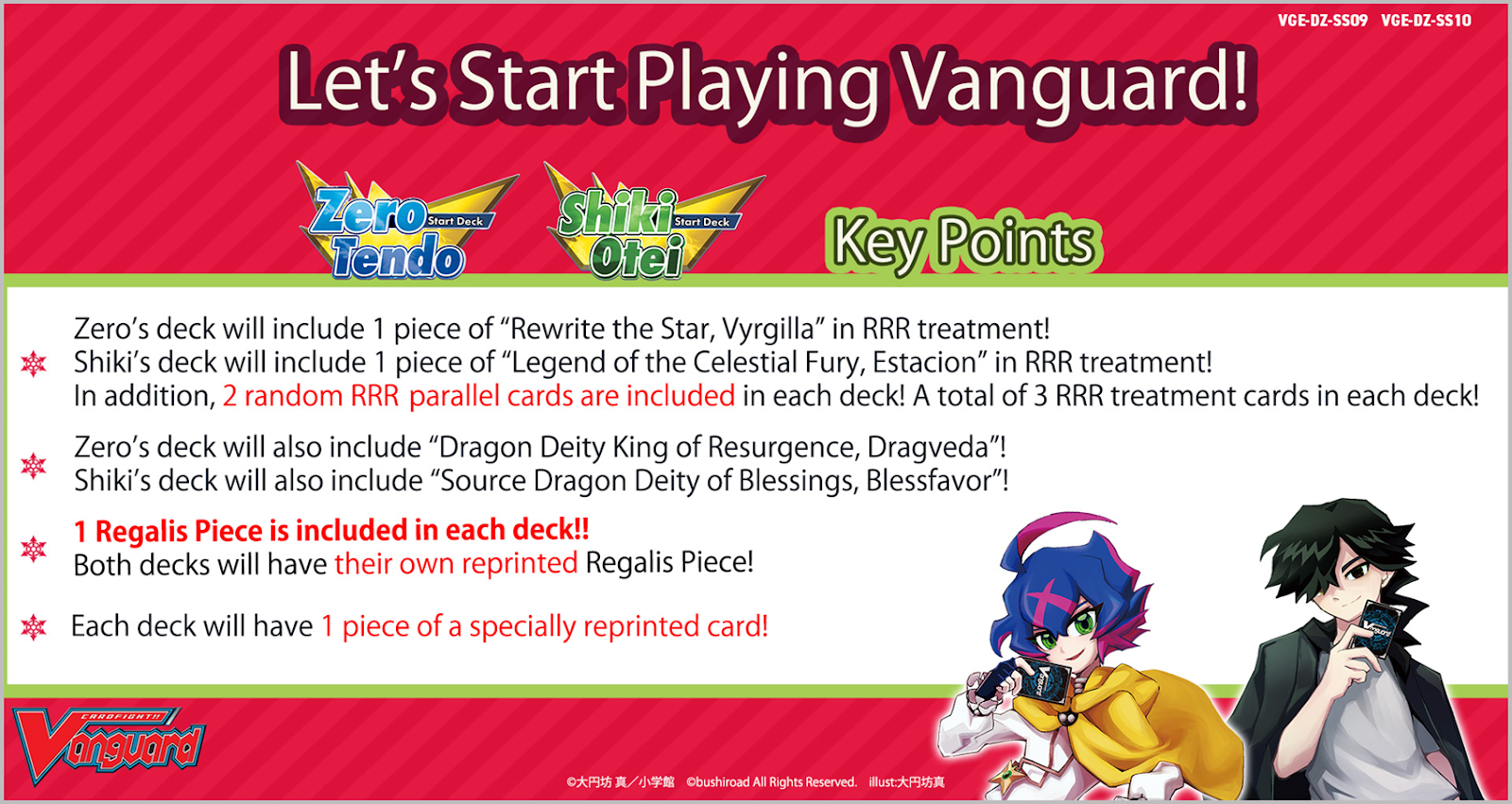 VGE-DZ-SS09 VGE-DZ-SS10

Let's Start Playing Vanguard!

Zero Tendo Start Deck

Shiki Otei Start Deck

Key Points

Zero's deck will include 1 piece of "Rewrite the Star, Vyrgilla" in RRR treatment!
Shiki's deck will include 1 piece of "Legend of the Celestial Fury, Estacion" in RRR treatment!
In addition, 2 random RRR parallel cards are included in each deck! A total of 3 RRR treatment cards in each deck!

Zero's deck will also include "Dragon Deity King of Resurgence, Dragveda"!
Shiki's deck will also include "Source Dragon Deity of Blessings, Blessfavor"!

1 Regalis Piece is included in each deck!!
Both decks will have their own reprinted Regalis Piece!

Each deck will have 1 piece of a specially reprinted card!

CARDFIGHT!! Vanguard

©大円坊 真／小学館 ©bushiroad All Rights Reserved. illust:大円坊真